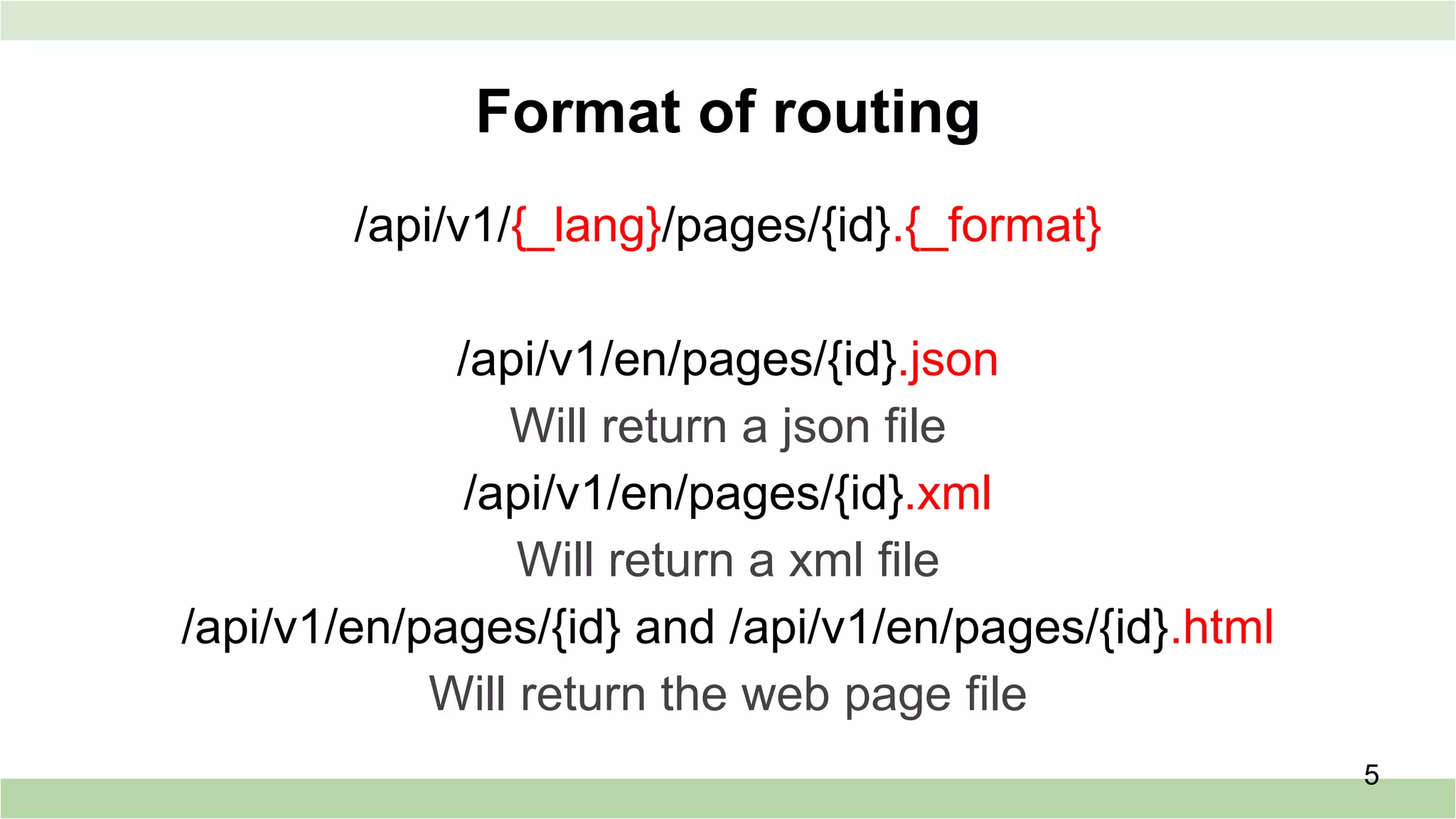 Format of routing

/api/v1/{_lang}/pages/{id}.{_format}

/api/v1/en/pages/{id}.json

Will return a json file

/api/v1/en/pages/{id}.xml

Will return a xml file

/api/v1/en/pages/{id} and /api/v1/en/pages/{id}.html

Will return the web page file

5